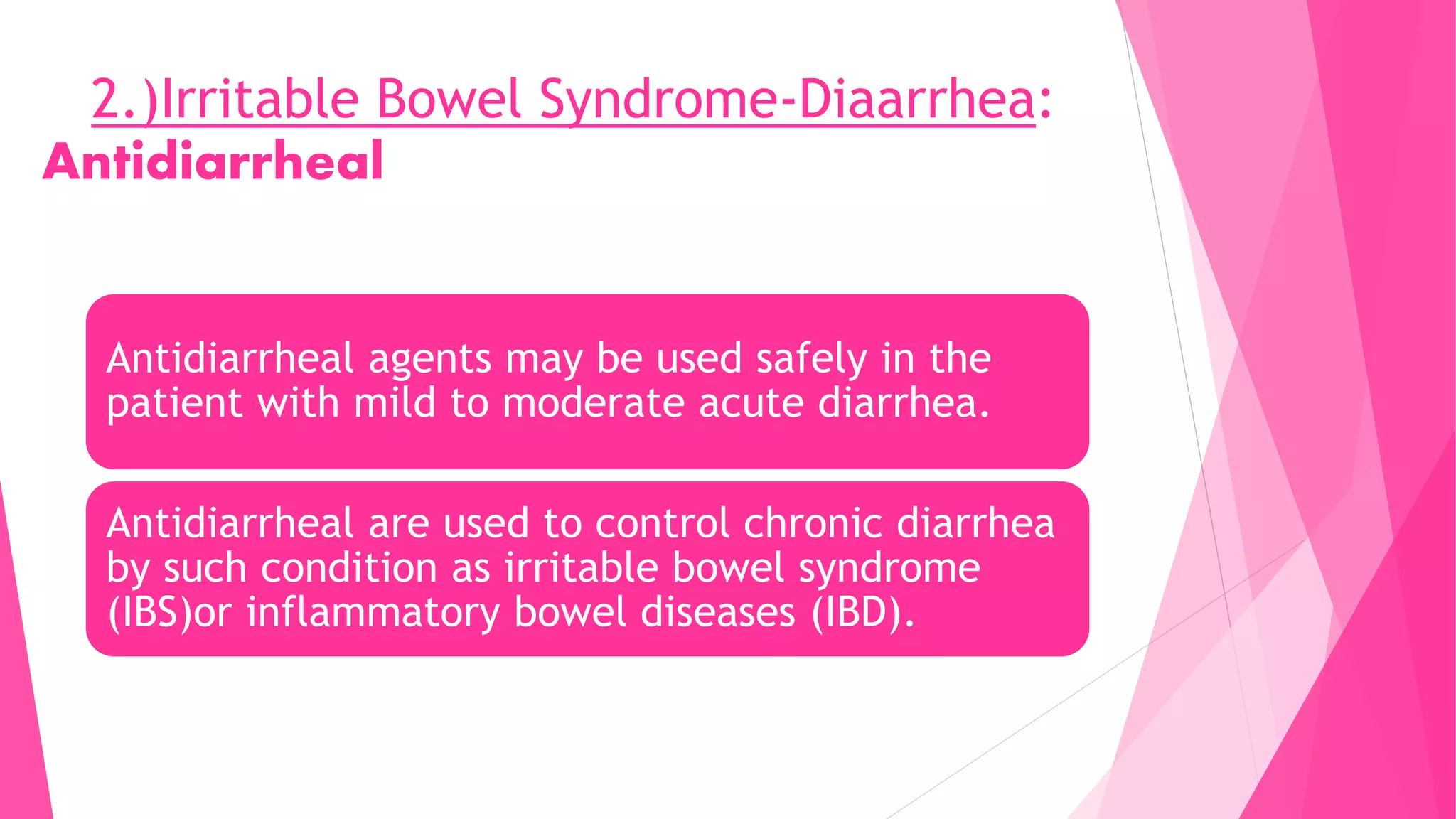 2.)Irritable Bowel Syndrome-Diaarrhea: Antidiarrheal

Antidiarrheal agents may be used safely in the patient with mild to moderate acute diarrhea.

Antidiarrheal are used to control chronic diarrhea by such condition as irritable bowel syndrome (IBS)or inflammatory bowel diseases (IBD).